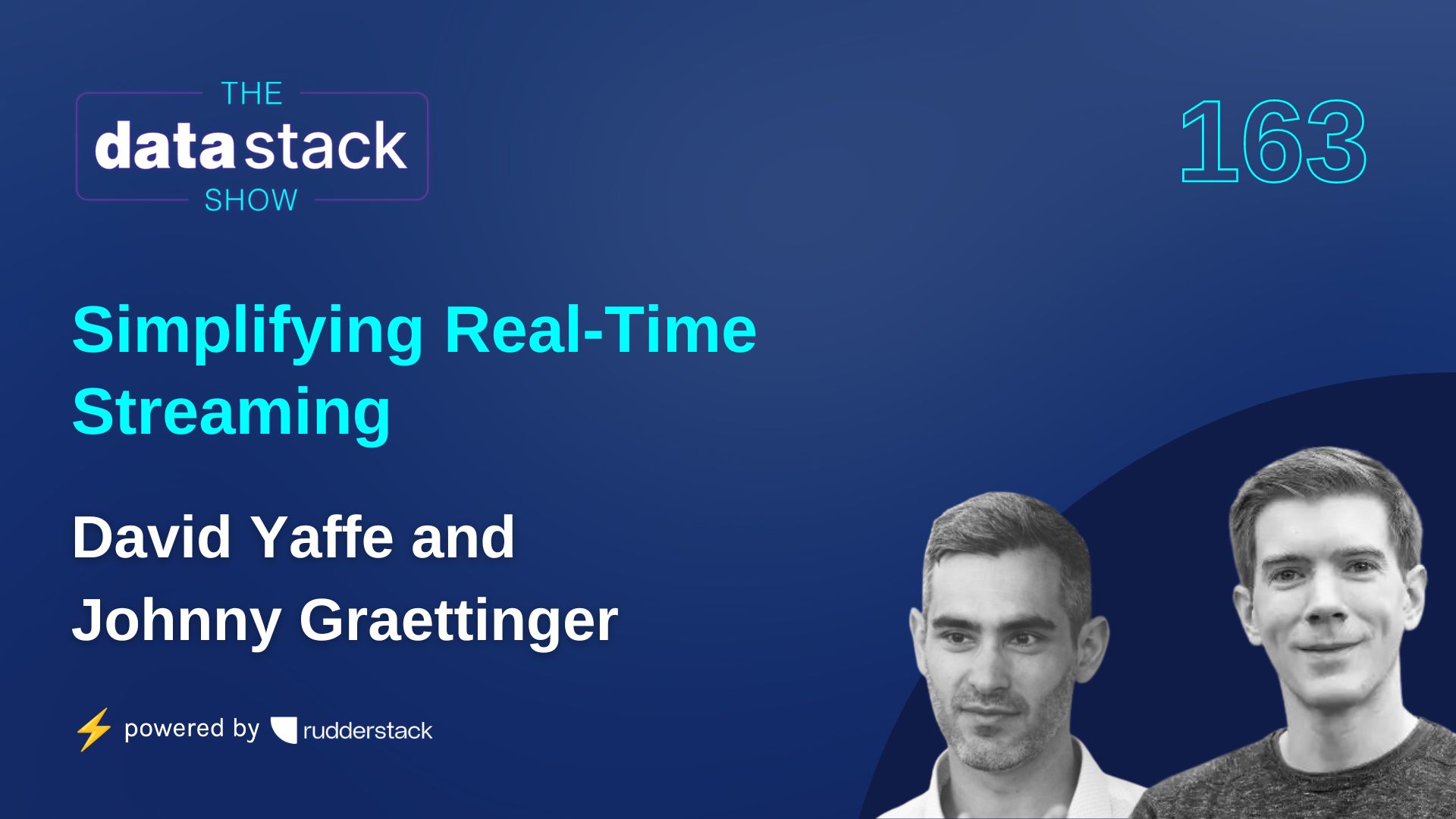 THE
data stack
SHOW

163

Simplifying Real-Time Streaming

David Yaffe and Johnny Graettinger

powered by rudderstack